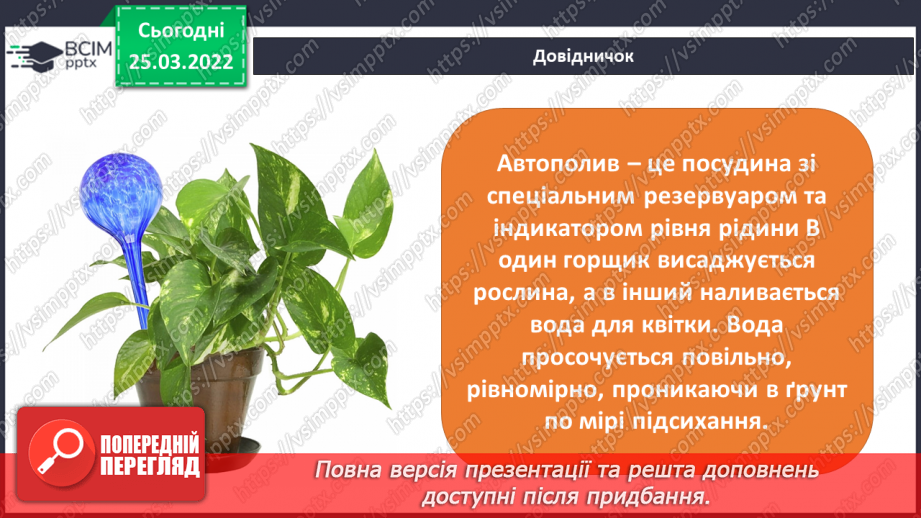 ВСІМ pptx

Сьогодні 25.03.2022

Довідничок

Автополив – це посудина зі спеціальним резервуаром та індикатором рівня рідини В один горщик висаджується рослина, а в інший наливається вода для квітки. Вода просочується повільно, рівномірно, проникаючи в ґрунт по мірі підсихання.

ПОПЕРЕДНІЙ ПЕРЕГЛЯД

Повна версія презентації та решта доповнень доступні після придбання.

https://vsimpptx.com